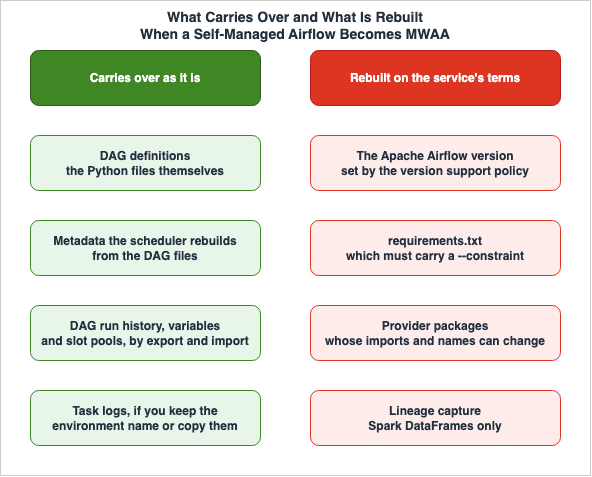 What Carries Over and What Is Rebuilt
When a Self-Managed Airflow Becomes MWAA

Carries over as it is

DAG definitions
the Python files themselves

Metadata the scheduler rebuilds
from the DAG files

DAG run history, variables
and slot pools, by export and import

Task logs, if you keep the
environment name or copy them

Rebuilt on the service's terms

The Apache Airflow version
set by the version support policy

requirements.txt
which must carry a --constraint

Provider packages
whose imports and names can change

Lineage capture
Spark DataFrames only